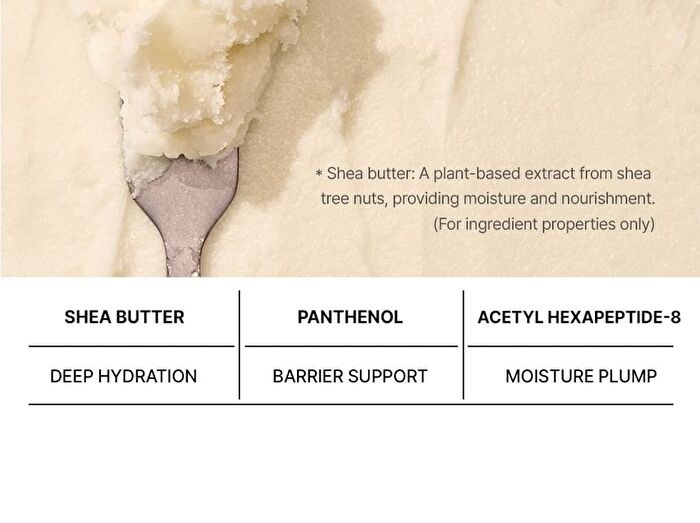 * Shea butter: A plant-based extract from shea tree nuts, providing moisture and nourishment. (For ingredient properties only)

| SHEA BUTTER | PANTHENOL | ACETYL HEXAPEPTIDE-8 |
|---|---|---|
| DEEP HYDRATION | BARRIER SUPPORT | MOISTURE PLUMP |